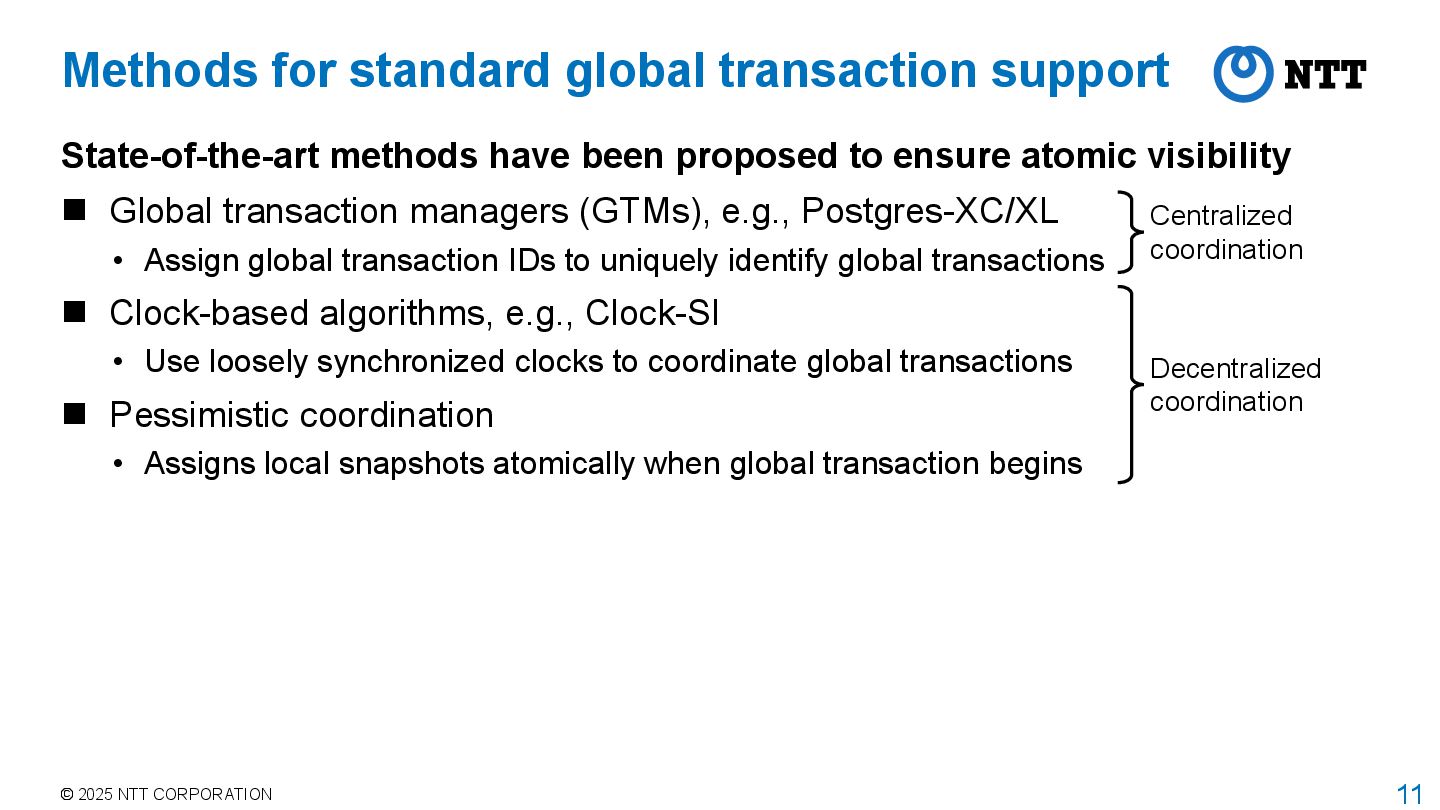 Methods for standard global transaction support

NTT

State-of-the-art methods have been proposed to ensure atomic visibility

■ Global transaction managers (GTMs), e.g., Postgres-XC/XL

• Assign global transaction IDs to uniquely identify global transactions

Centralized coordination

■ Clock-based algorithms, e.g., Clock-SI

• Use loosely synchronized clocks to coordinate global transactions

■ Pessimistic coordination

• Assigns local snapshots atomically when global transaction begins

Decentralized coordination

© 2025 NTT CORPORATION

11